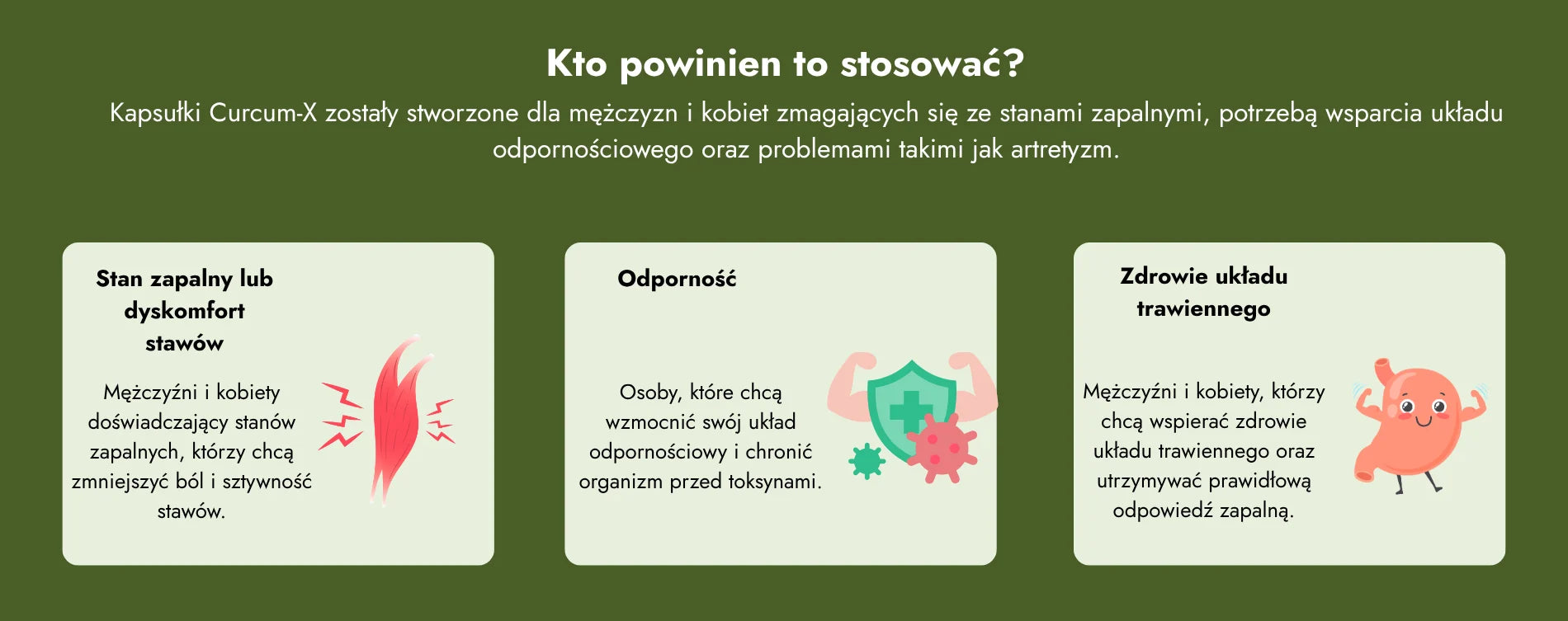 Kto powinien to stosować?

Kapsułki Curcum-X zostały stworzone dla mężczyzn i kobiet zmagających się ze stanami zapalnymi, potrzebą wsparcia układu odpornościowego oraz problemami takimi jak artretyzm.

Stan zapalny lub dyskomfort stawów

Mężczyźni i kobiety doświadczający stanów zapalnych, którzy chcą zmniejszyć ból i sztywność stawów.

Odporność

Osoby, które chcą wzmocnić swój układ odpornościowy i chronić organizm przed toksynami.

Zdrowie układu trawiennego

Mężczyźni i kobiety, którzy chcą wspierać zdrowie układu trawiennego oraz utrzymywać prawidłową odpowiedź zapalną.